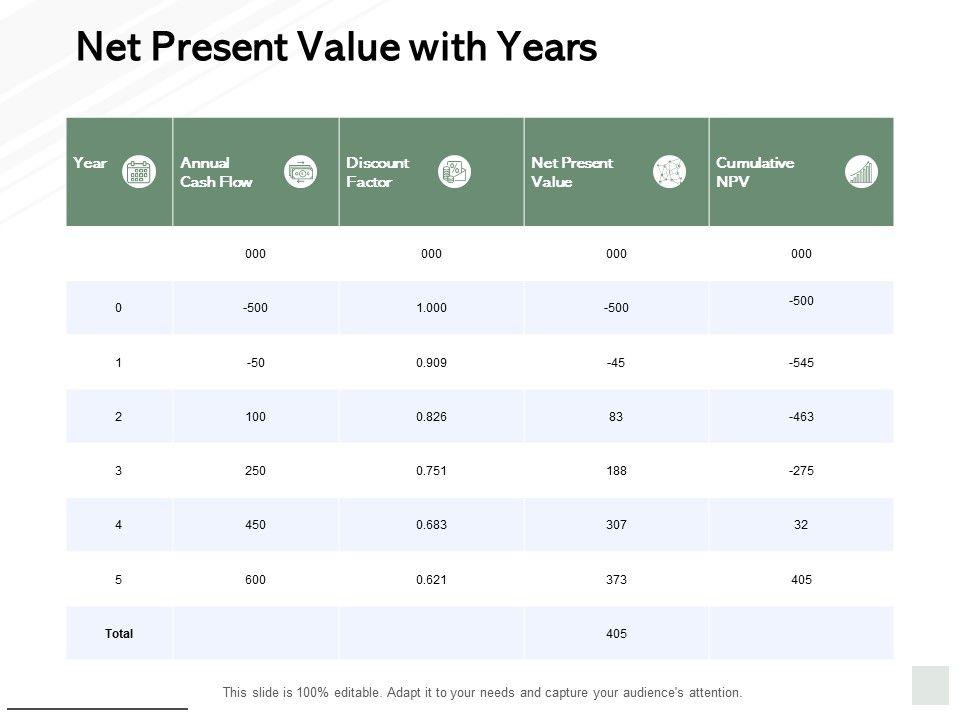 Net Present Value with Years

| Year | Annual Cash Flow | Discount Factor | Net Present Value | Cumulative NPV |
|---|---|---|---|---|
| | 000 | 000 | 000 | 000 |
| 0 | -500 | 1.000 | -500 | -500 |
| 1 | -50 | 0.909 | -45 | -545 |
| 2 | 100 | 0.826 | 83 | -463 |
| 3 | 250 | 0.751 | 188 | -275 |
| 4 | 450 | 0.683 | 307 | 32 |
| 5 | 600 | 0.621 | 373 | 405 |
| Total | | | 405 | |

This slide is 100% editable. Adapt it to your needs and capture your audience's attention.